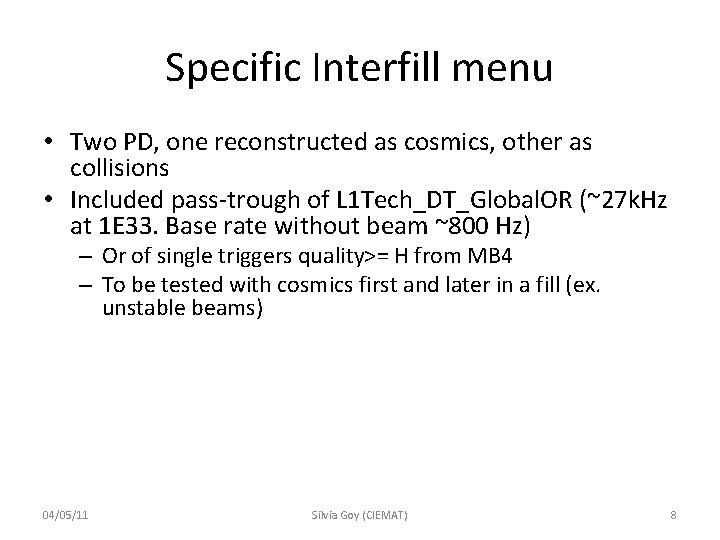 Specific Interfill menu

• Two PD, one reconstructed as cosmics, other as collisions
• Included pass-trough of L1Tech_DT_GlobalOR (~27kHz at 1E33. Base rate without beam ~800 Hz)
– Or of single triggers quality>= H from MB4
– To be tested with cosmics first and later in a fill (ex. unstable beams)

04/05/11 Silvia Goy (CIEMAT) 8